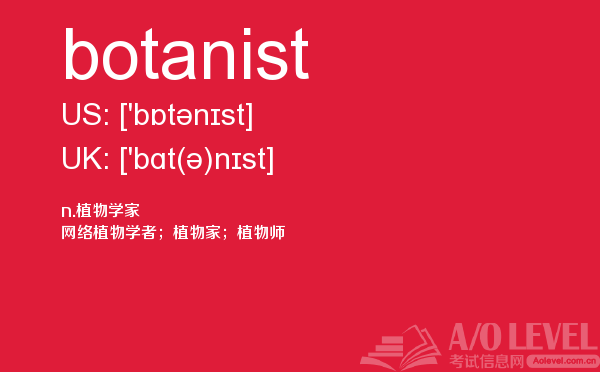 botanist

US: ['bɒtənɪst]

UK: ['bɑt(ə)nɪst]

n.植物学家
网络植物学者；植物家；植物师

A/O LEVEL
考试信息网 Aolevel.com.cn